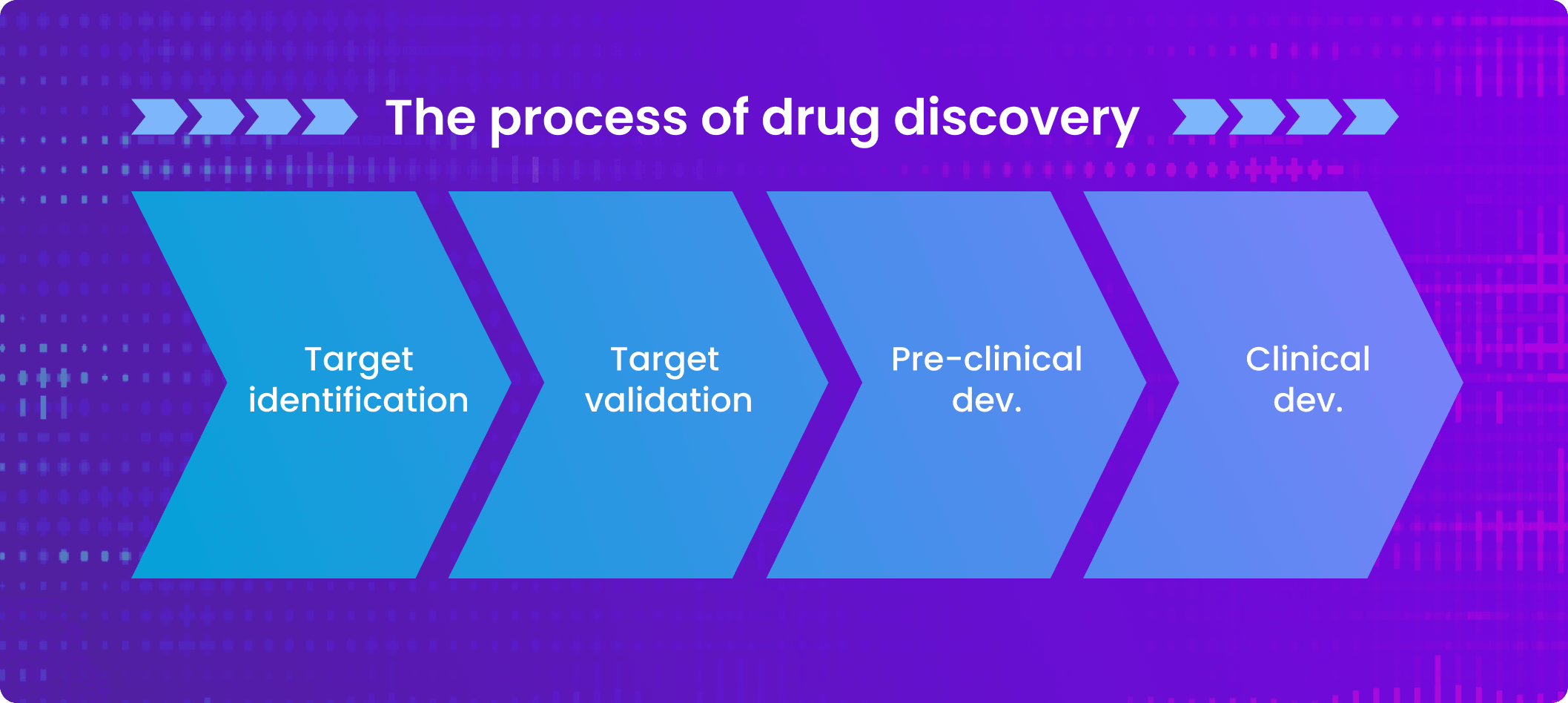 The process of drug discovery

Target identification

Target validation

Pre-clinical dev.

Clinical dev.